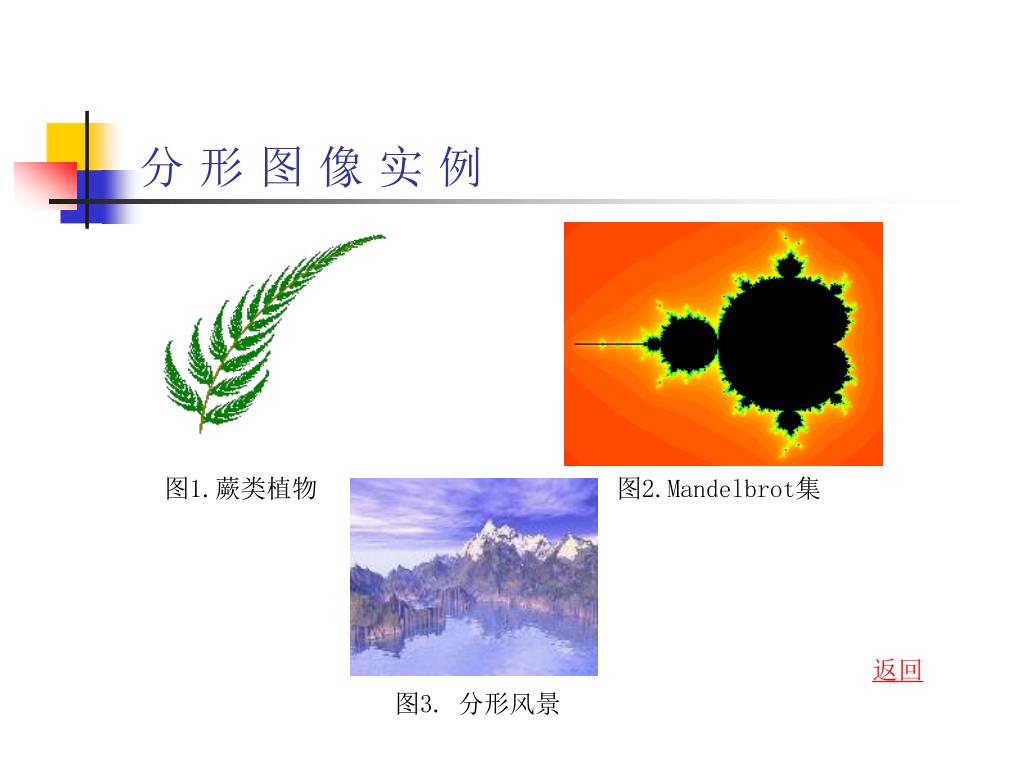 分 形 图 像 实 例

图1.蕨类植物

图2.Mandelbrot集

图3. 分形风景

返回